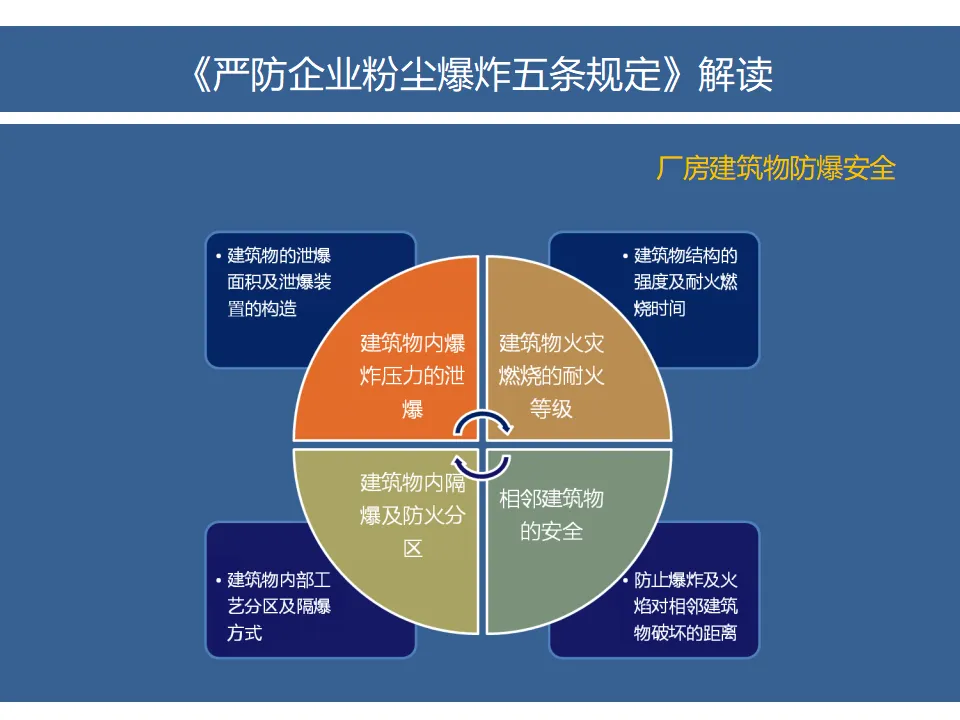 《严防企业粉尘爆炸五条规定》解读

厂房建筑物防爆安全

• 建筑物的泄爆面积及泄爆装置的构造

• 建筑物结构的强度及耐火燃烧时间

建筑物内爆炸压力的泄爆

建筑物火灾燃烧的耐火等级

建筑物内隔爆及防火分区

相邻建筑物的安全

• 建筑物内部工艺分区及隔爆方式

• 防止爆炸及火焰对相邻建筑物破坏的距离